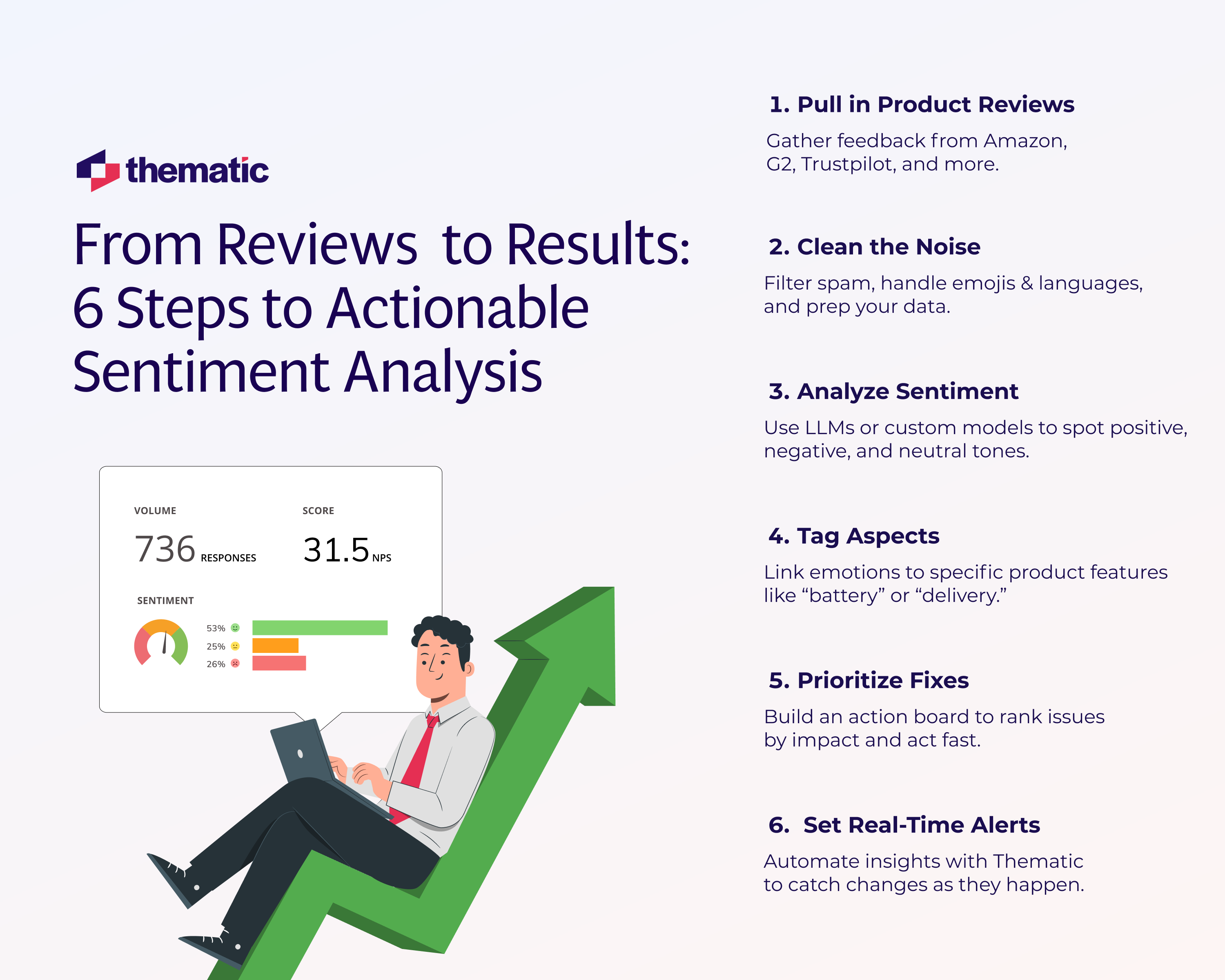 thematic

From Reviews to Results: 6 Steps to Actionable Sentiment Analysis

VOLUME

736 RESPONSES

SCORE

31.5 NPS

SENTIMENT

53%

25%

26%

1. Pull in Product Reviews

Gather feedback from Amazon, G2, Trustpilot, and more.

2. Clean the Noise

Filter spam, handle emojis & languages, and prep your data.

3. Analyze Sentiment

Use LLMs or custom models to spot positive, negative, and neutral tones.

4. Tag Aspects

Link emotions to specific product features like “battery” or “delivery.”

5. Prioritize Fixes

Build an action board to rank issues by impact and act fast.

6. Set Real-Time Alerts

Automate insights with Thematic to catch changes as they happen.